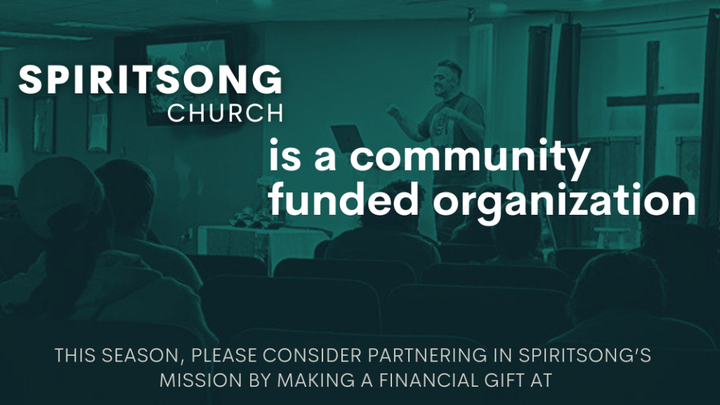 SPIRITSONG
CHURCH

is a community funded organization

THIS SEASON, PLEASE CONSIDER PARTNERING IN SPIRITSONG'S MISSION BY MAKING A FINANCIAL GIFT AT